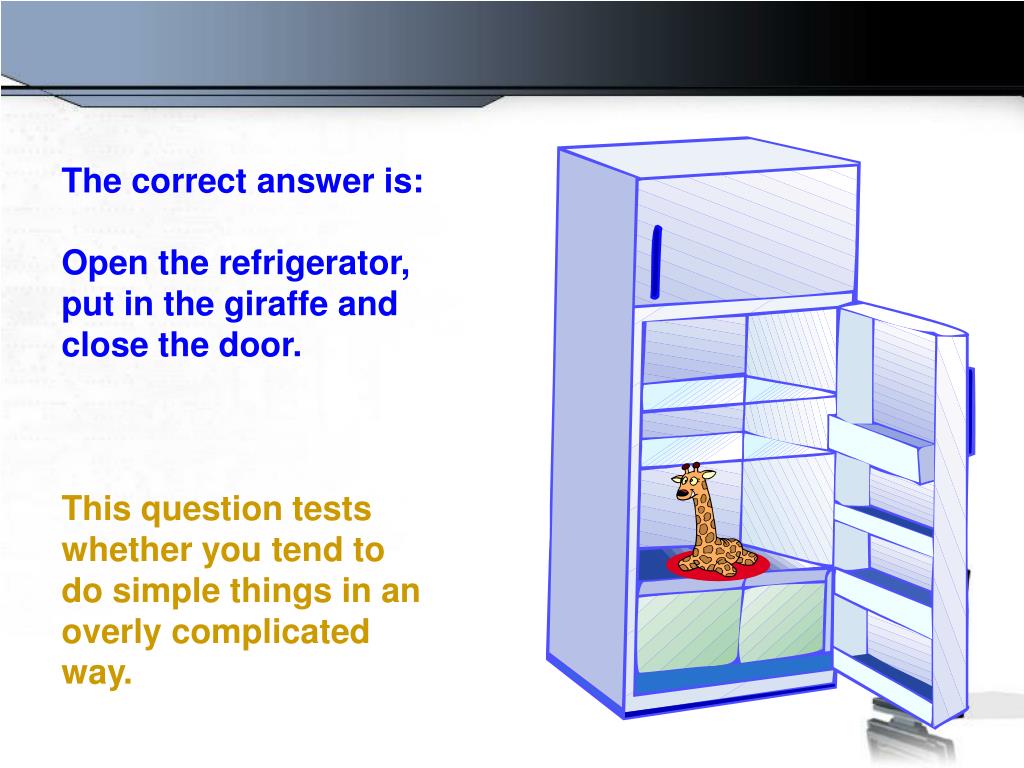 The correct answer is:

Open the refrigerator, put in the giraffe and close the door.

This question tests whether you tend to do simple things in an overly complicated way.